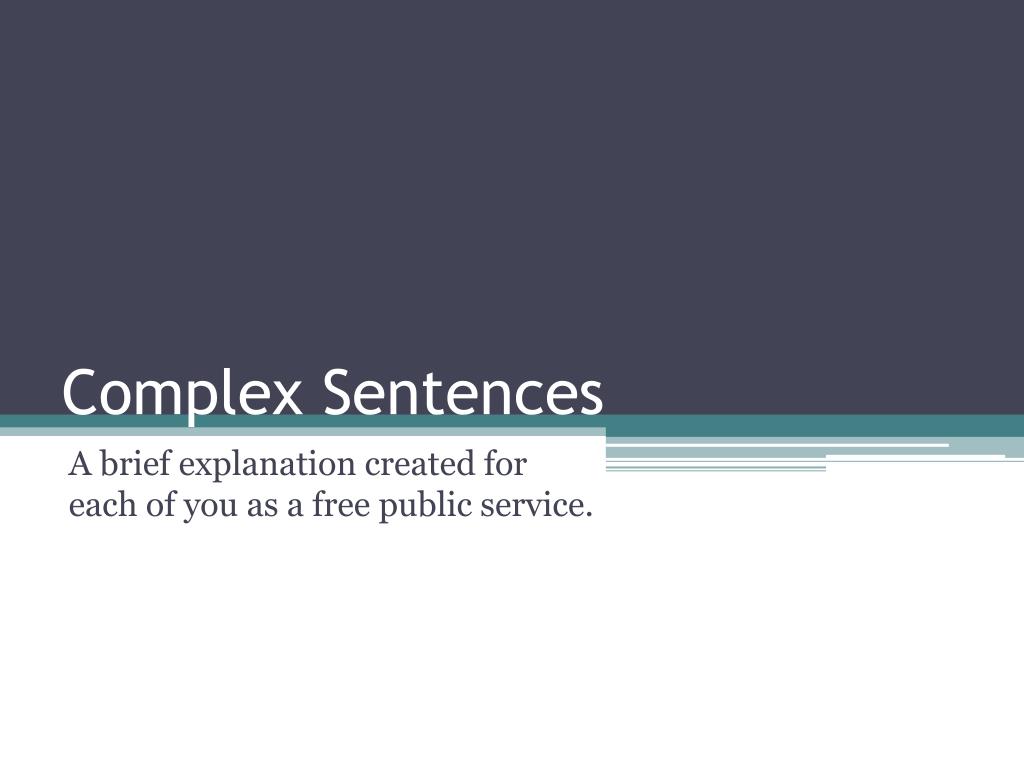 Complex Sentences

A brief explanation created for each of you as a free public service.